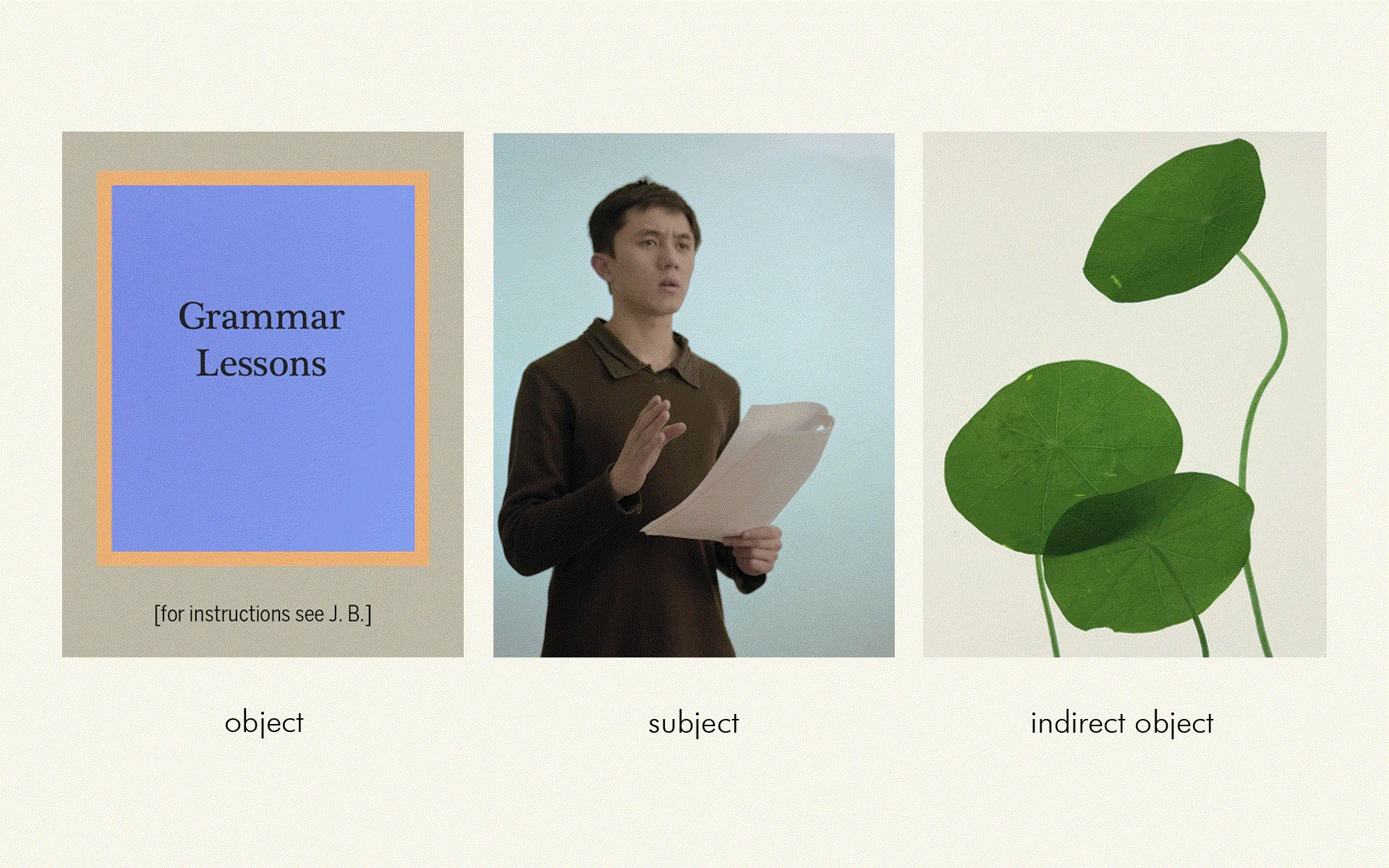 Grammar Lessons

[for instructions see J. B.]

object

subject

indirect object